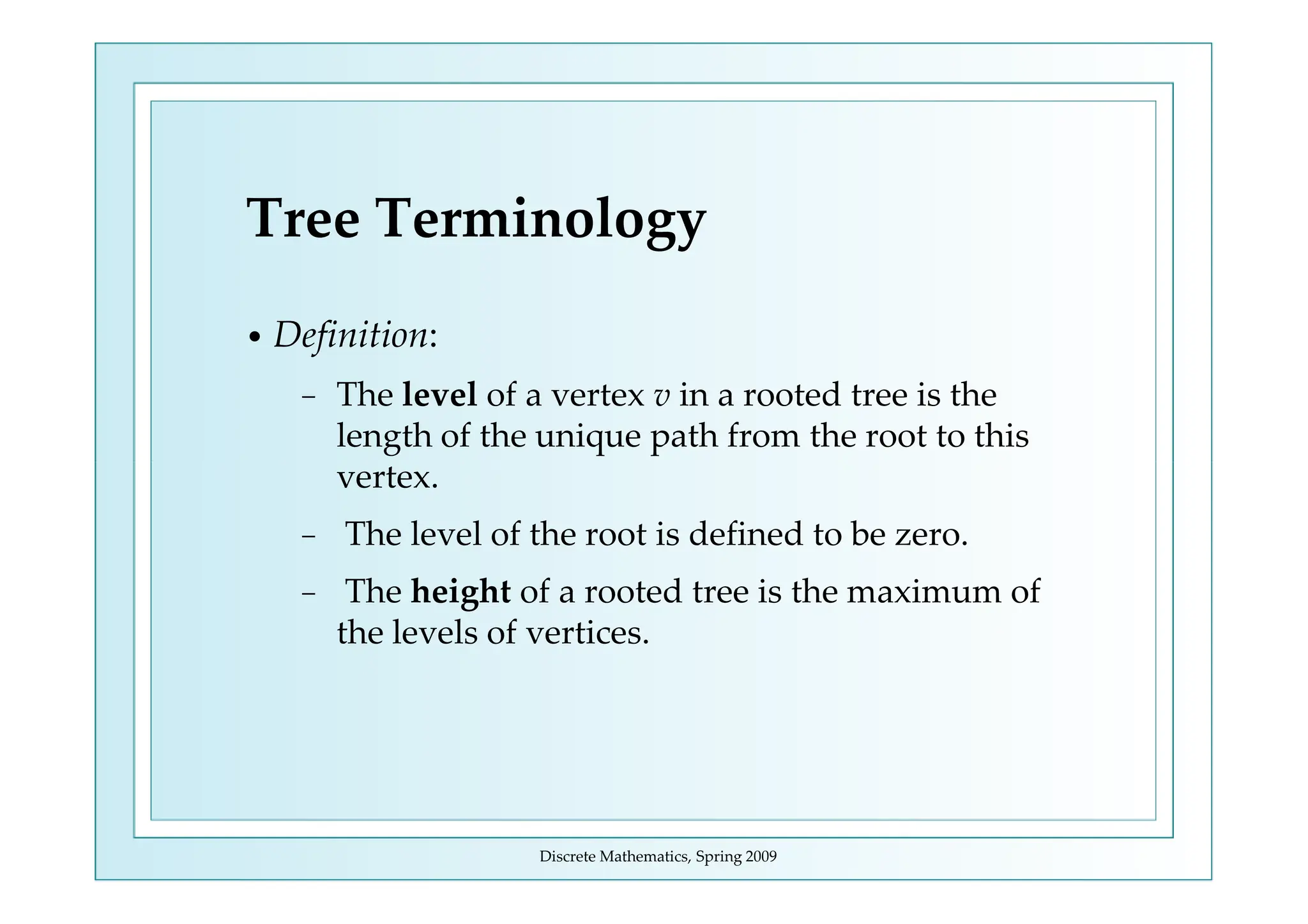 Tree Terminology

• Definition:

– The level of a vertex $v$ in a rooted tree is the length of the unique path from the root to this vertex.

– The level of the root is defined to be zero.

– The height of a rooted tree is the maximum of the levels of vertices.

Discrete Mathematics, Spring 2009